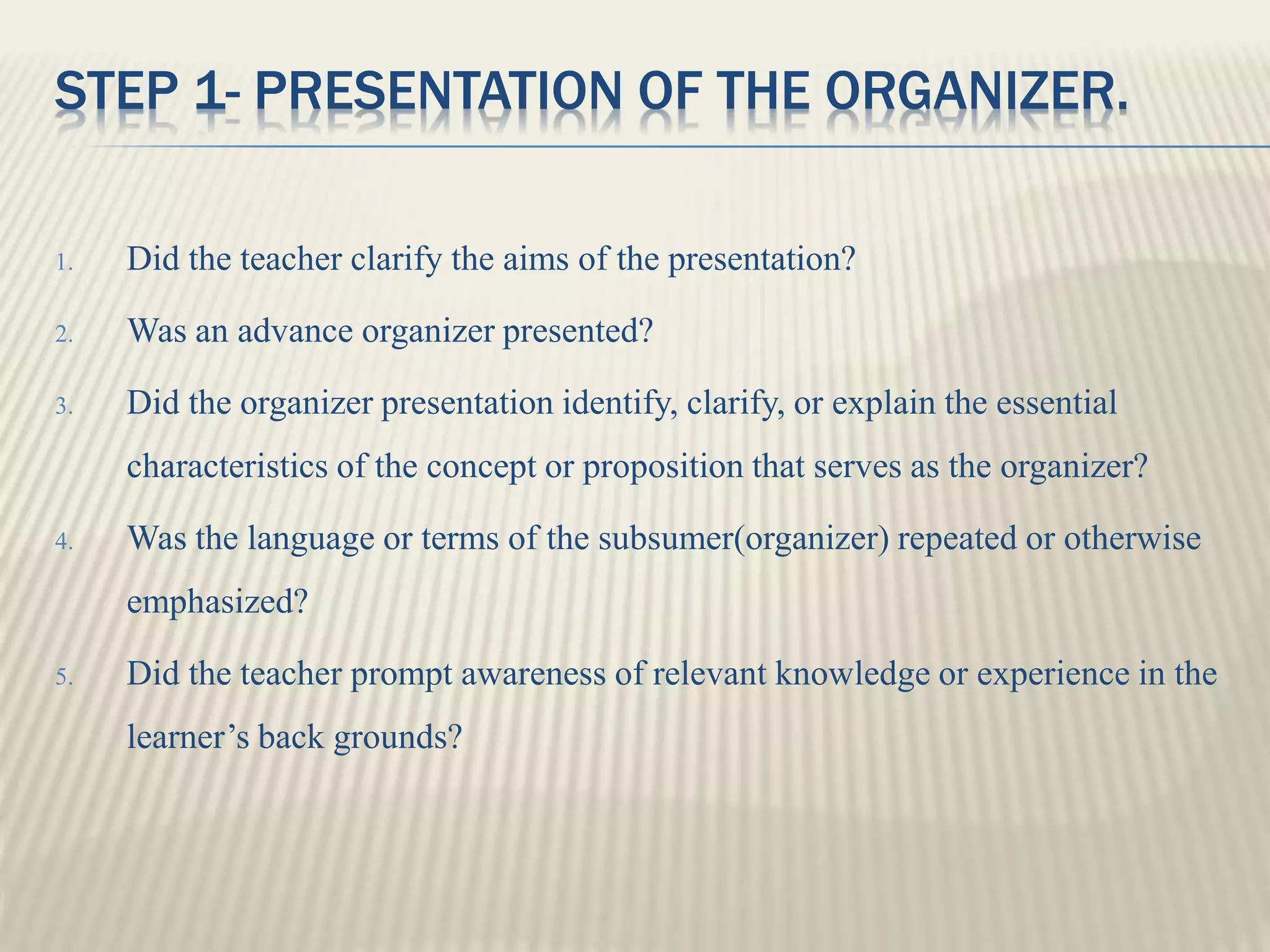 STEP 1- PRESENTATION OF THE ORGANIZER.

1. Did the teacher clarify the aims of the presentation?
2. Was an advance organizer presented?
3. Did the organizer presentation identify, clarify, or explain the essential characteristics of the concept or proposition that serves as the organizer?
4. Was the language or terms of the subsumer(organizer) repeated or otherwise emphasized?
5. Did the teacher prompt awareness of relevant knowledge or experience in the learner’s back grounds?